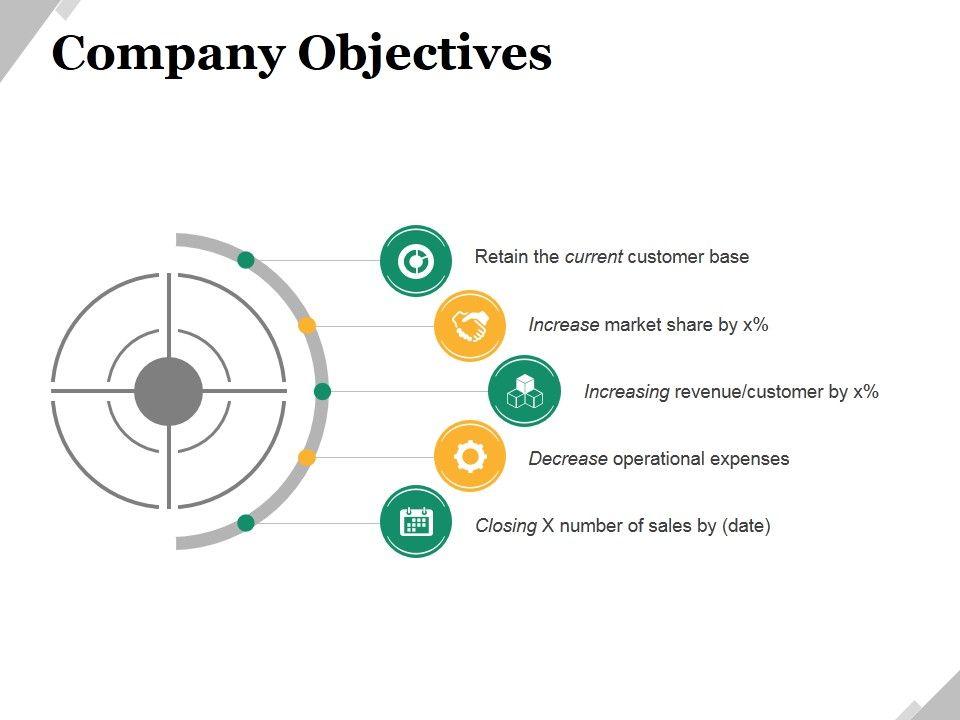 Company Objectives

Retain the current customer base

Increase market share by x%

Increasing revenue/customer by x%

Decrease operational expenses

Closing X number of sales by (date)